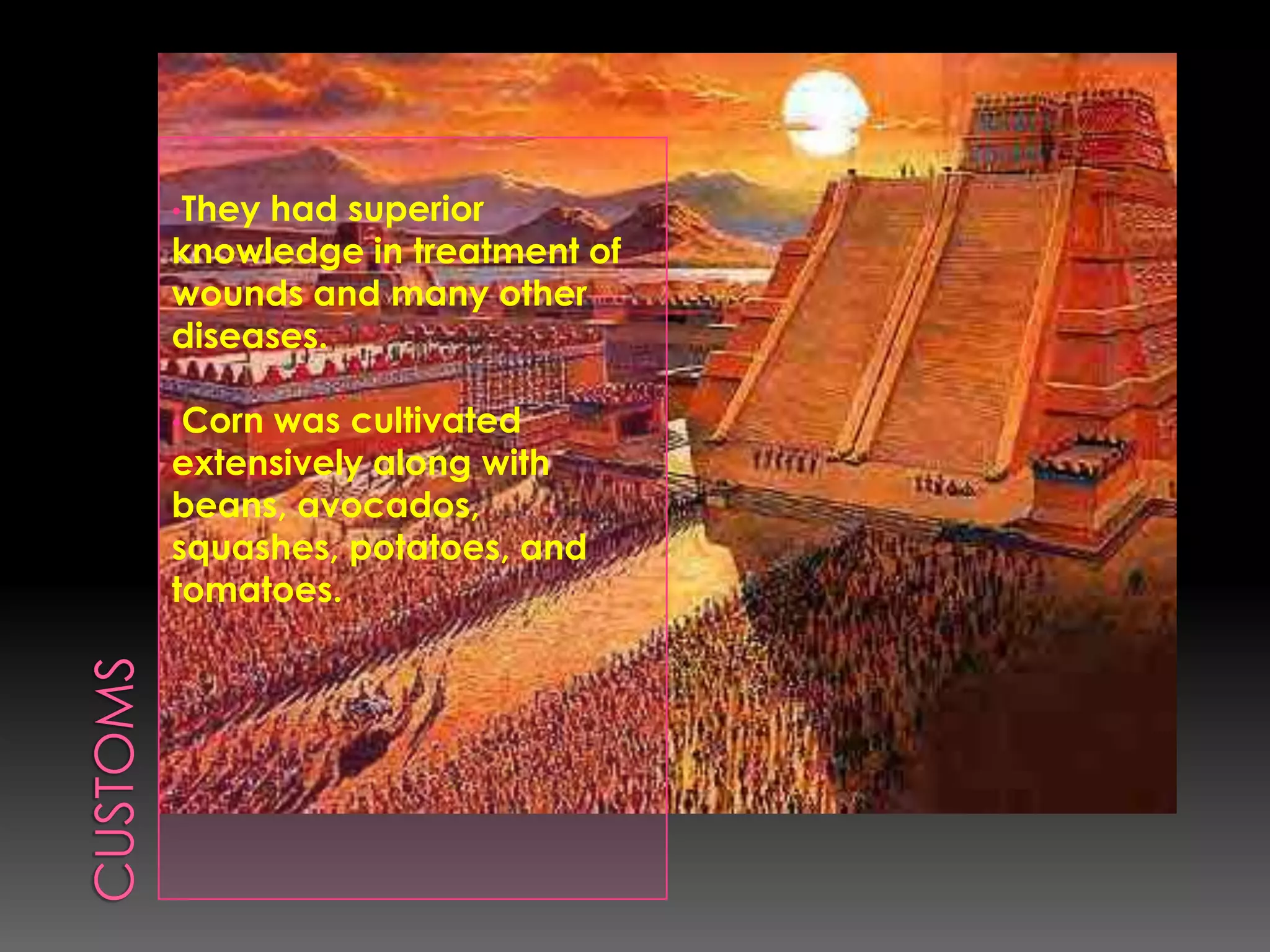 CUSTOMS

•They had superior knowledge in treatment of wounds and many other diseases.

•Corn was cultivated extensively along with beans, avocados, squashes, potatoes, and tomatoes.